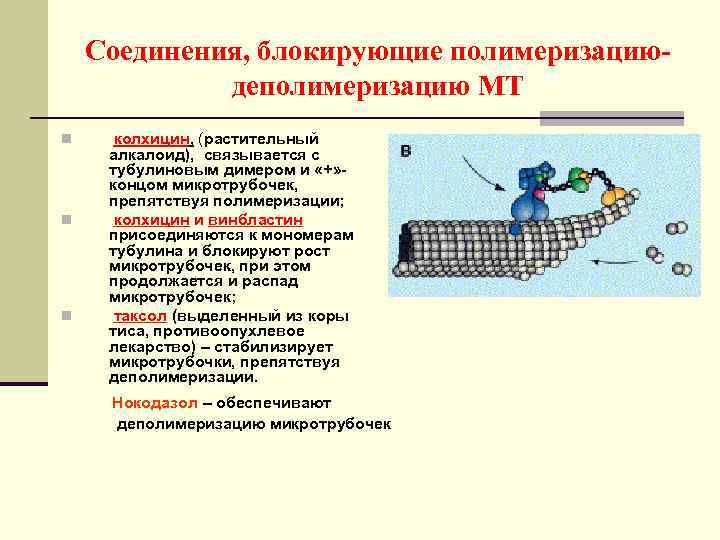 Соединения, блокирующие полимеризацию-деполимеризацию МТ

колхицин, (растительный алкалоид), связывается с тубулиновым димером и «+»-концом микротрубочек, препятствуя полимеризации;

колхицин и винбластин присоединяются к мономерам тубулина и блокируют рост микротрубочек, при этом продолжается и распад микротрубочек;

таксол (выделенный из коры тиса, противоопухлевое лекарство) – стабилизирует микротрубочки, препятствуя деполимеризации.

Нокодазол – обеспечивают деполимеризацию микротрубочек

в